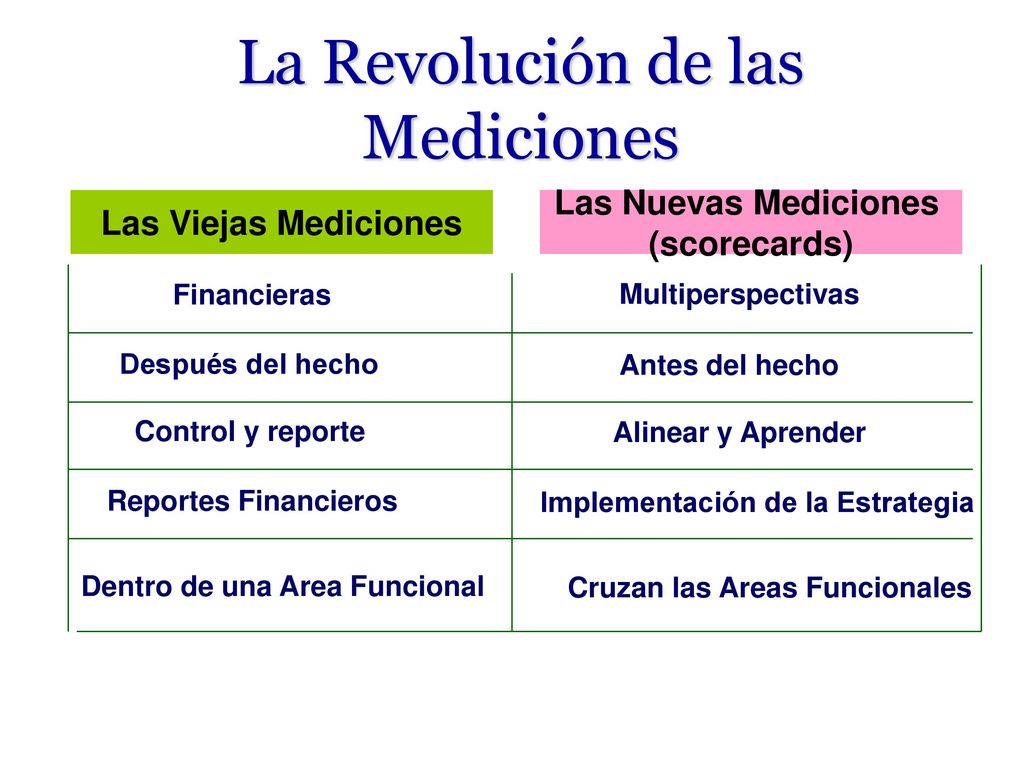 La Revolución de las Mediciones

| Las Viejas Mediciones | Las Nuevas Mediciones (scorecards) |
|---|---|
| Financieras | Multiperspectivas |
| Después del hecho | Antes del hecho |
| Control y reporte | Alinear y Aprender |
| Reportes Financieros | Implementación de la Estrategia |
| Dentro de una Area Funcional | Cruzan las Areas Funcionales |